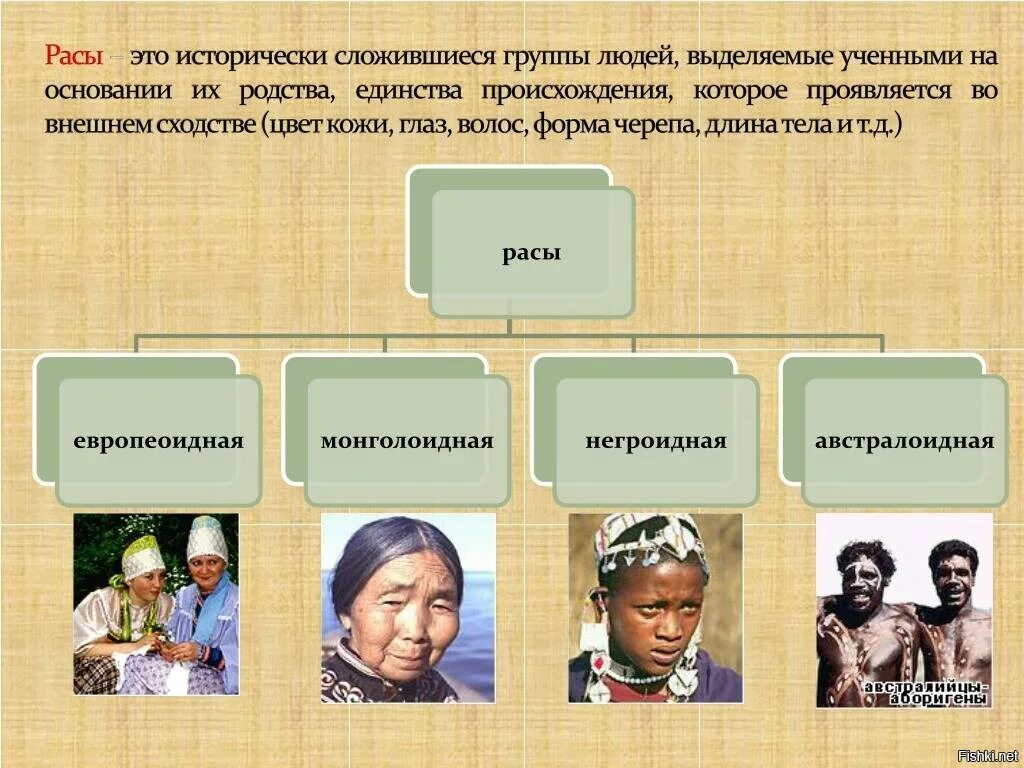 Расы – это исторически сложившиеся группы людей, выделяемые ученными на основании их родства, единства происхождения, которое проявляется во внешнем сходстве (цвет кожи, глаз, волос, форма черепа, длина тела и т.д.)

расы

европеоидная

монголоидная

негроидная

австралоидная

австралийцы-аборигены

Fishki.net